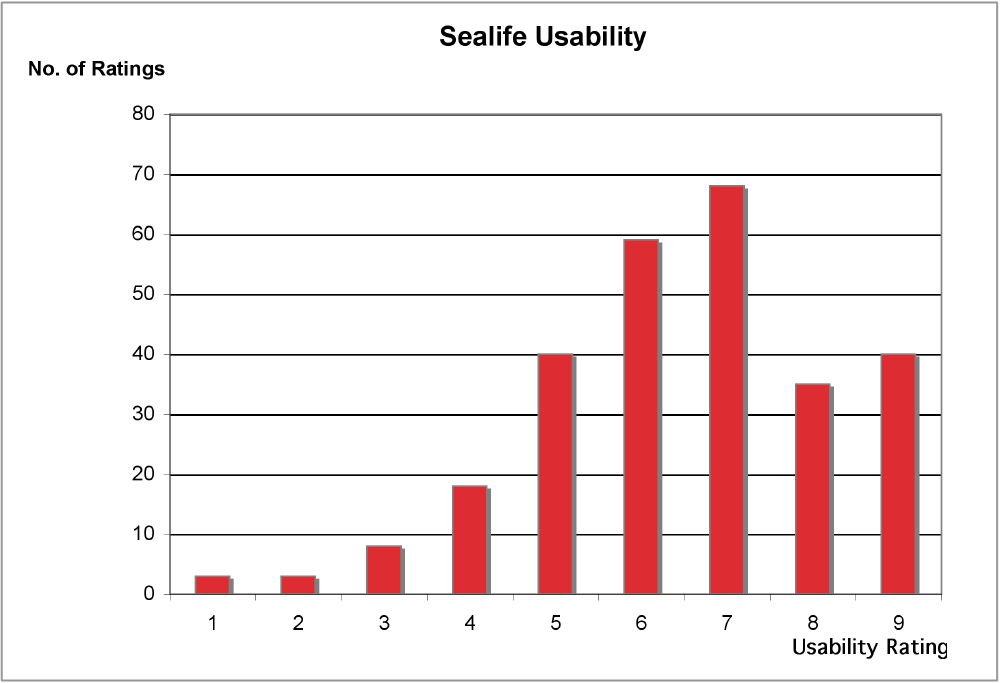 Sealife Usability

No. of Ratings

80
70
60
50
40
30
20
10
0

1 2 3 4 5 6 7 8 9

Usability Rating